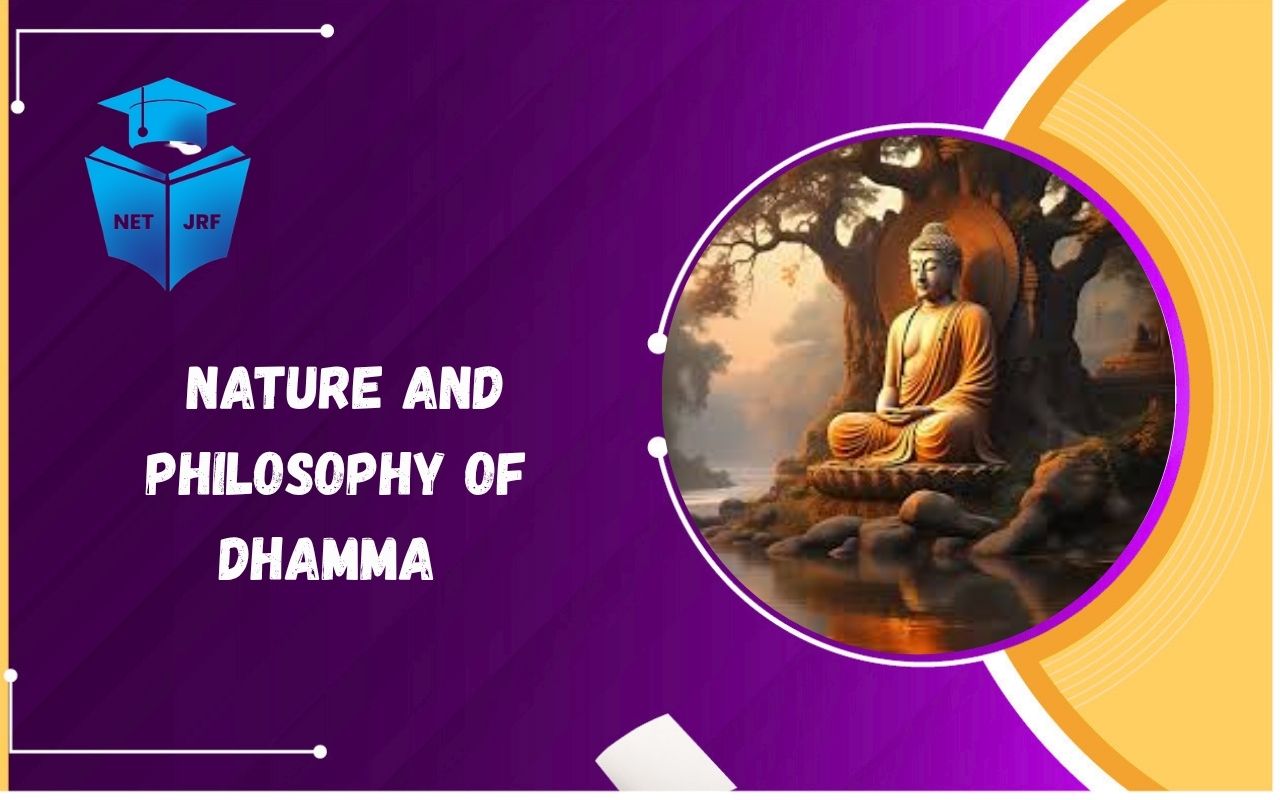 NET JRF

NATURE AND PHILOSOPHY OF DHAMMA